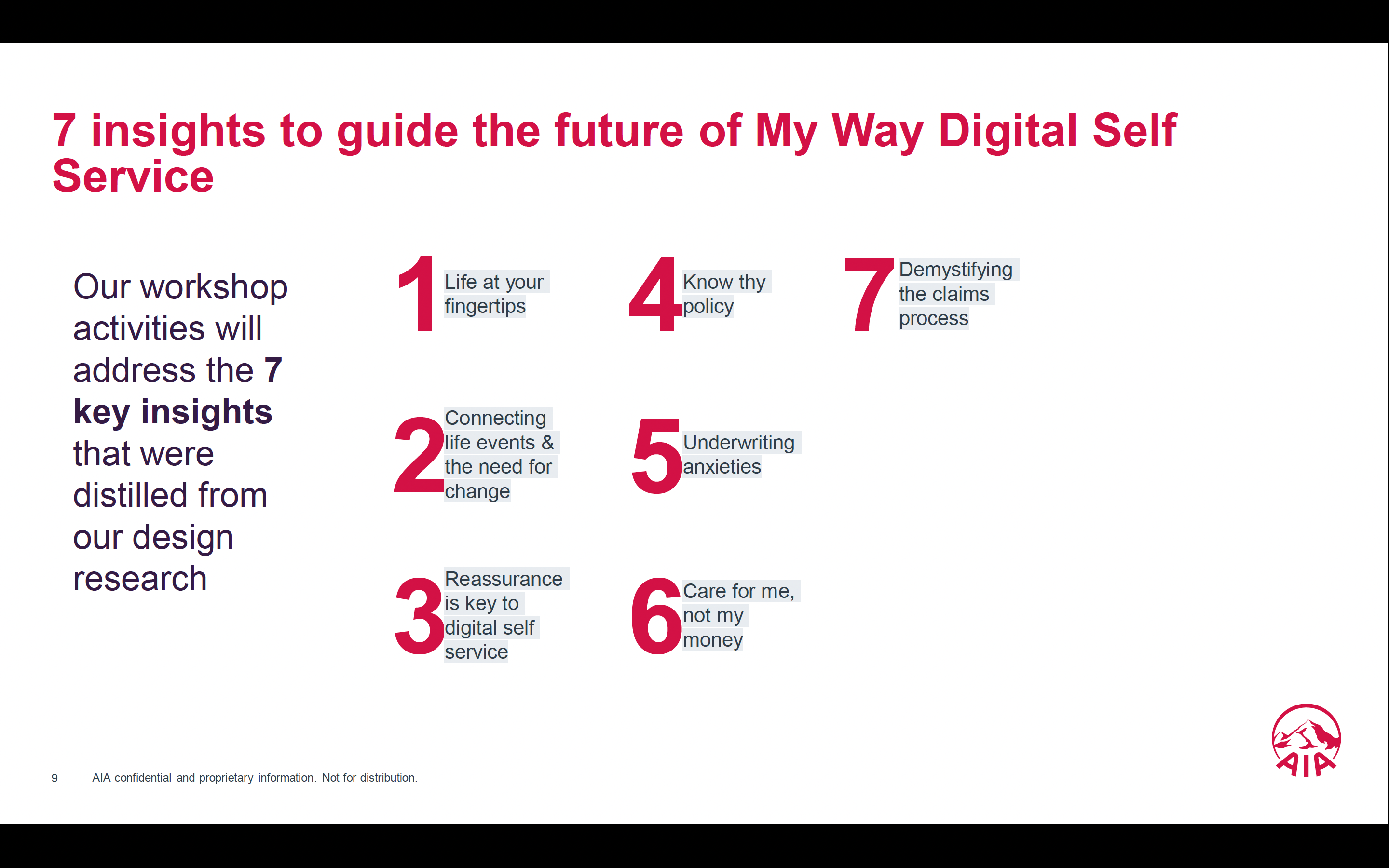 7 insights to guide the future of My Way Digital Self Service

Our workshop activities will address the 7 key insights that were distilled from our design research

1 Life at your fingertips

2 Connecting life events & the need for change

3 Reassurance is key to digital self service

4 Know thy policy

5 Underwriting anxieties

6 Care for me, not my money

7 Demystifying the claims process

9 AIA confidential and proprietary information. Not for distribution.

AIA